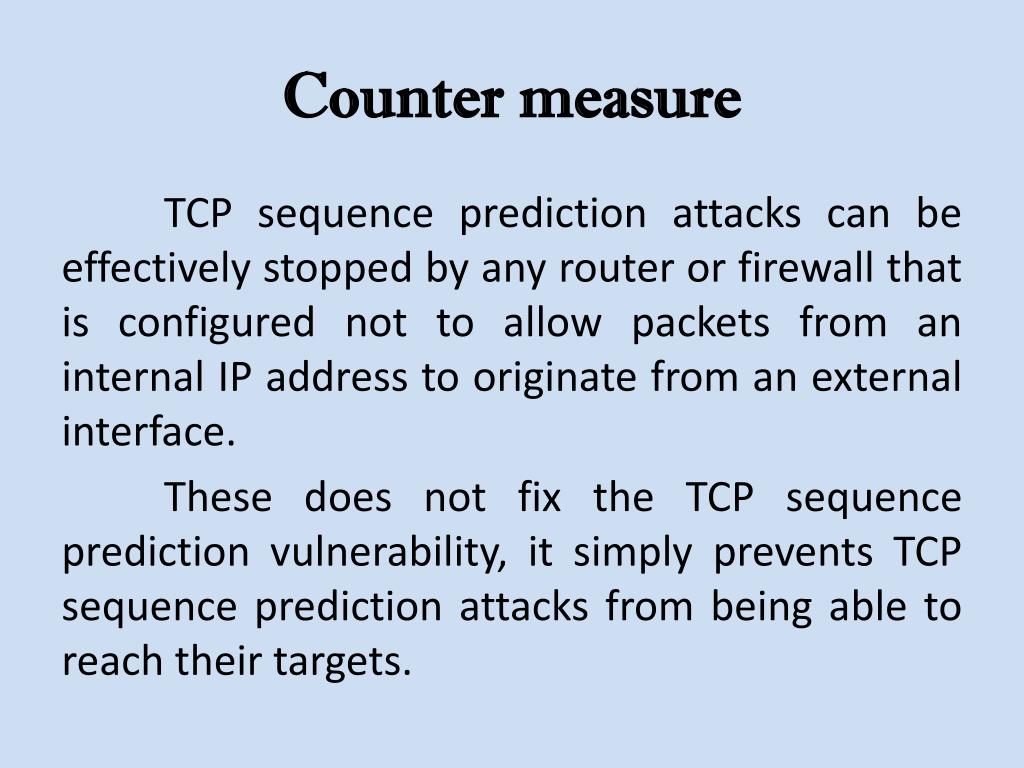 Counter measure

TCP sequence prediction attacks can be effectively stopped by any router or firewall that is configured not to allow packets from an internal IP address to originate from an external interface.

These does not fix the TCP sequence prediction vulnerability, it simply prevents TCP sequence prediction attacks from being able to reach their targets.